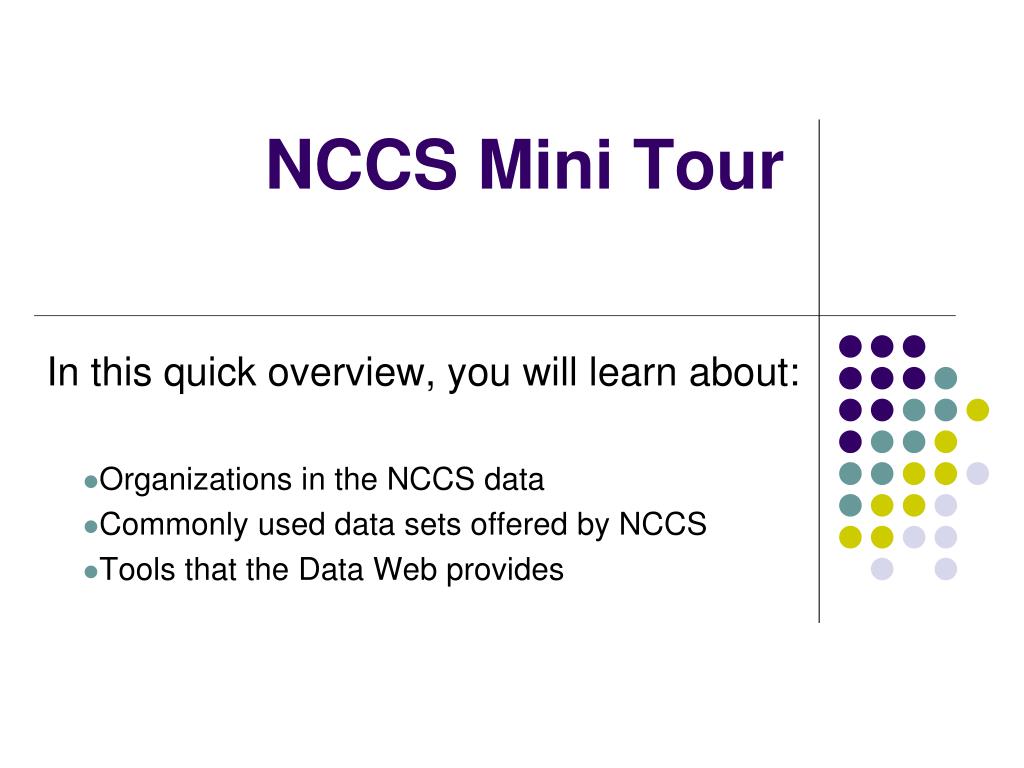 NCCS Mini Tour

In this quick overview, you will learn about:

- Organizations in the NCCS data
- Commonly used data sets offered by NCCS
- Tools that the Data Web provides